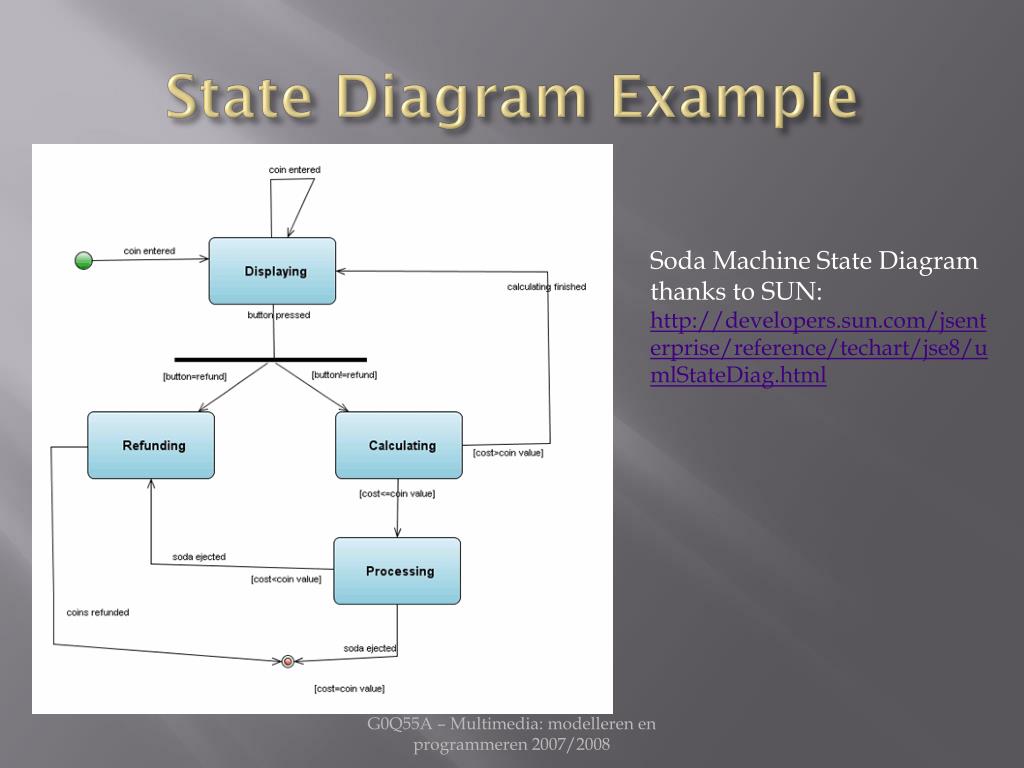 State Diagram Example

coin entered

coin entered

Displaying

calculating finished

button pressed

[button=refund]

[button!=refund]

Refunding

Calculating

[cost>coin value]

[cost<=coin value]

soda ejected

[cost<coin value]

Processing

coins refunded

soda ejected

[cost=coin value]

Soda Machine State Diagram thanks to SUN: http://developers.sun.com/jsenterprise/reference/techart/jse8/umlStateDiag.html

G0Q55A – Multimedia: modelleren en programmeren 2007/2008